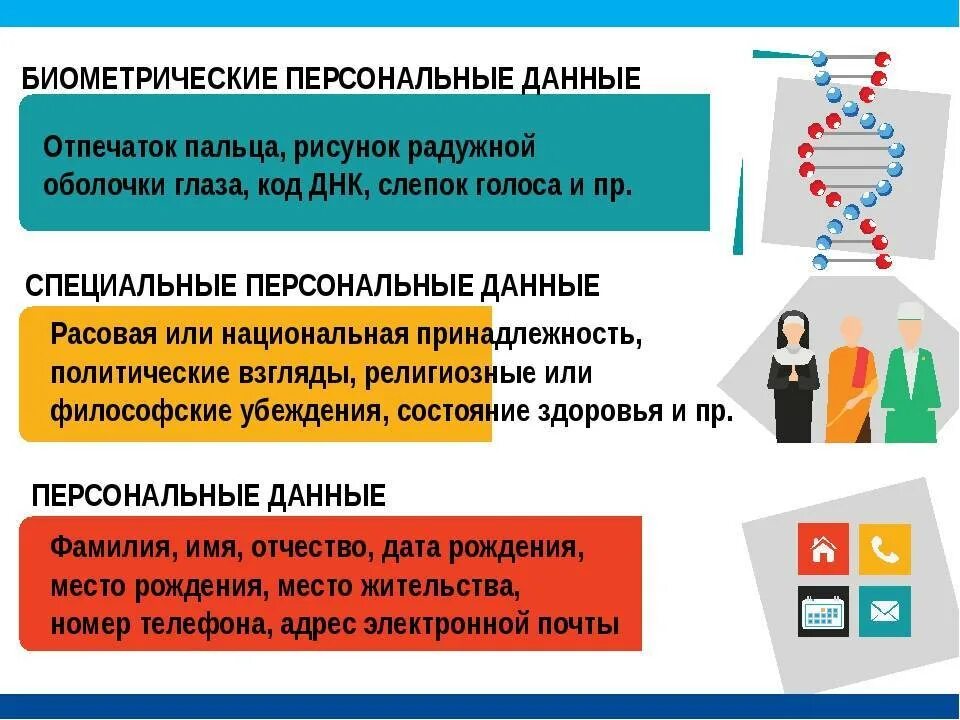 БИОМЕТРИЧЕСКИЕ ПЕРСОНАЛЬНЫЕ ДАННЫЕ

Отпечаток пальца, рисунок радужной оболочки глаза, код ДНК, слепок голоса и пр.

СПЕЦИАЛЬНЫЕ ПЕРСОНАЛЬНЫЕ ДАННЫЕ

Расовая или национальная принадлежность, политические взгляды, религиозные или философские убеждения, состояние здоровья и пр.

ПЕРСОНАЛЬНЫЕ ДАННЫЕ

Фамилия, имя, отчество, дата рождения, место рождения, место жительства, номер телефона, адрес электронной почты